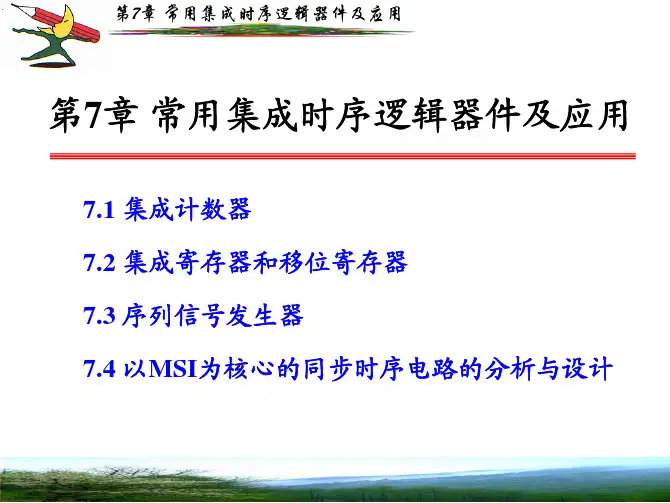 第7章 常用集成时序逻辑器件及应用

第7章 常用集成时序逻辑器件及应用

7.1 集成计数器

7.2 集成寄存器和移位寄存器

7.3 序列信号发生器

7.4 以MSI为核心的同步时序电路的分析与设计